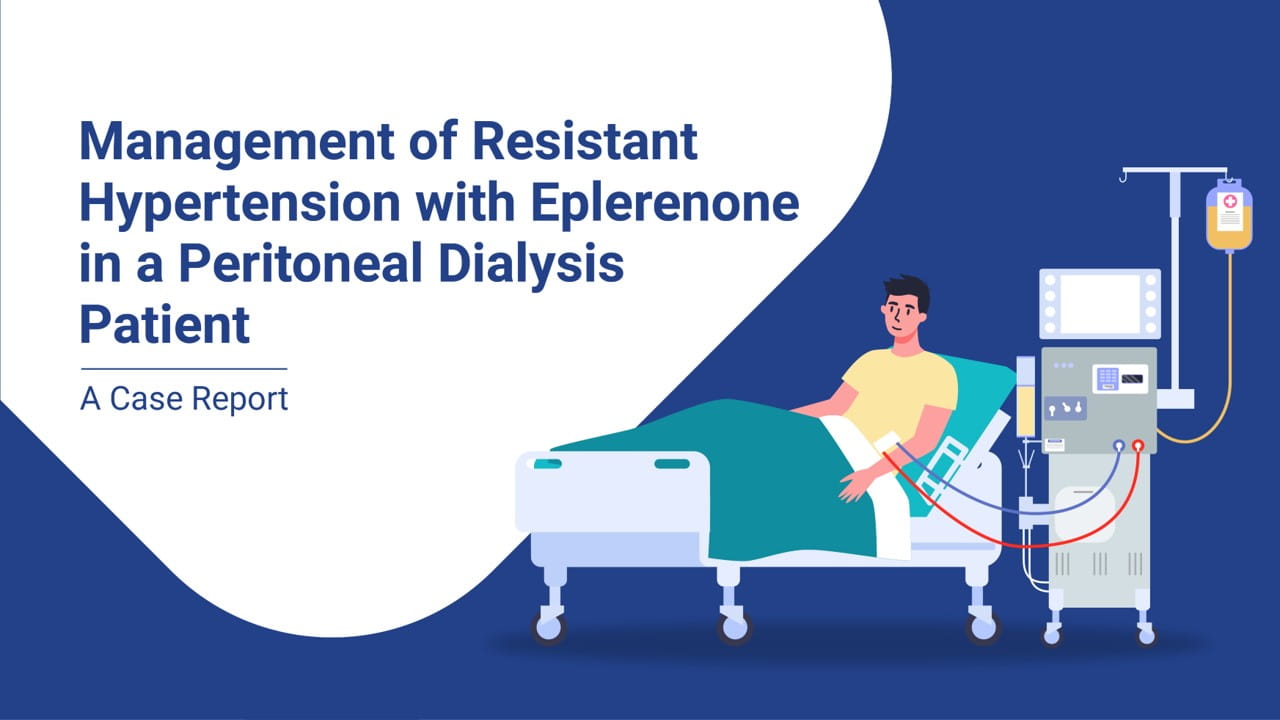 Management of Resistant Hypertension with Eplerenone in a Peritoneal Dialysis Patient

A Case Report